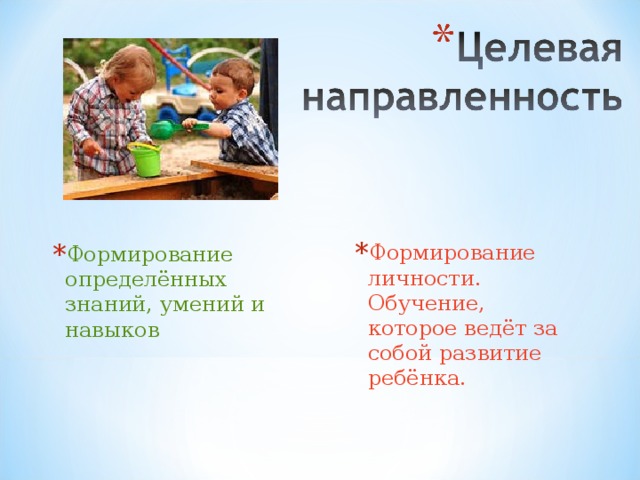 *Целевая направленность

*Формирование определённых знаний, умений и навыков

*Формирование личности. Обучение, которое ведёт за собой развитие ребёнка.